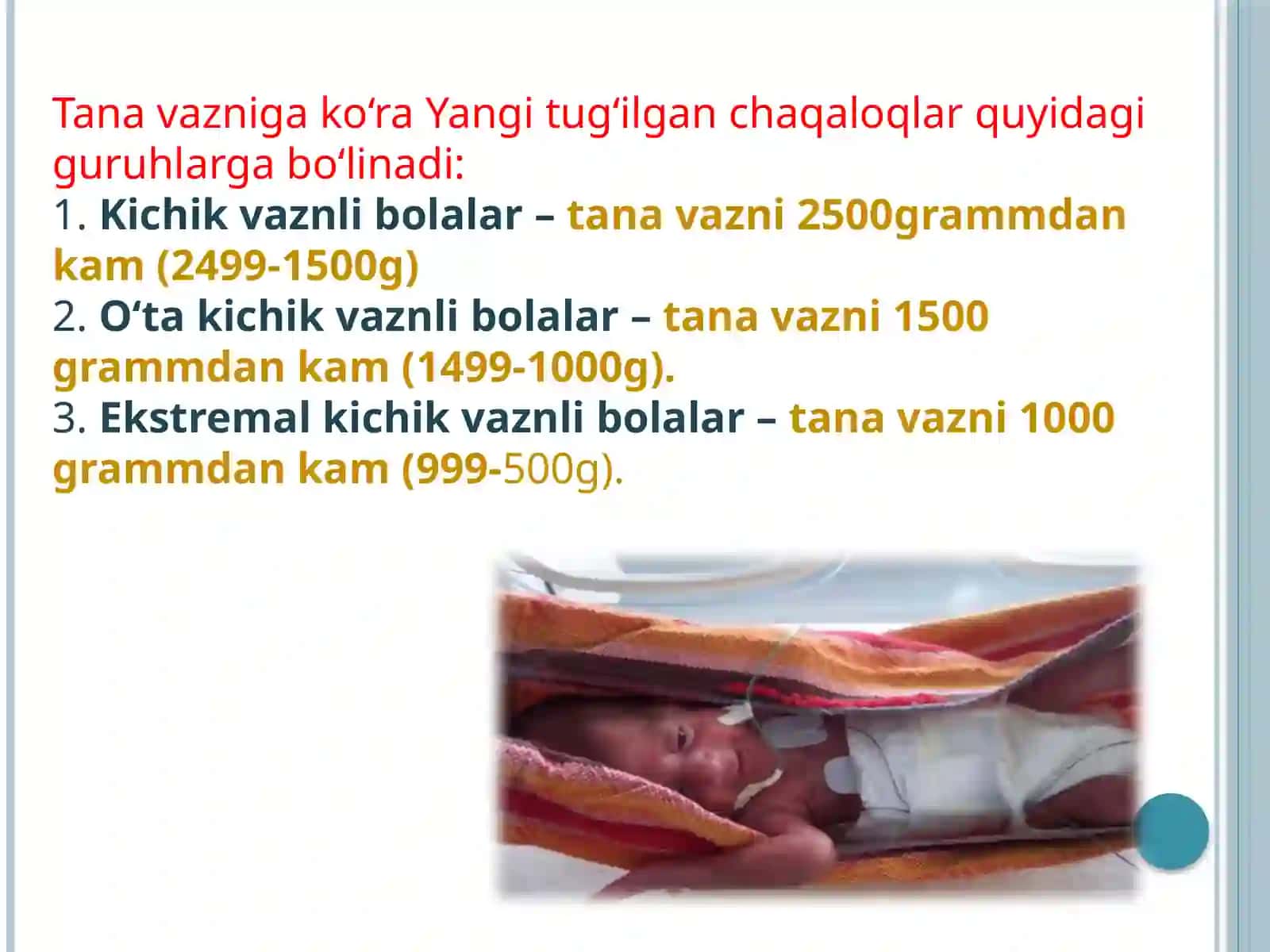 Tana vazniga ko‘ra Yangi tug‘ilgan chaqaloqlar quyidagi guruhlarga bo‘linadi:
1. Kichik vaznli bolalar – tana vazni 2500grammdan kam (2499-1500g)
2. O‘ta kichik vaznli bolalar – tana vazni 1500 grammdan kam (1499-1000g).
3. Ekstremal kichik vaznli bolalar – tana vazni 1000 grammdan kam (999-500g).